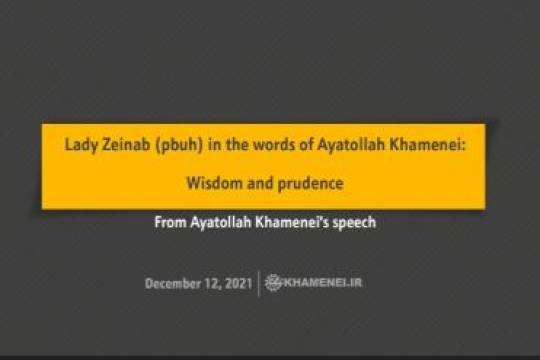 Lady Zeinab (pbuh) in the words of Ayatollah Khamenei:

Wisdom and prudence

From Ayatollah Khamenei's speech

December 12, 2021 | KHAMENEI.IR